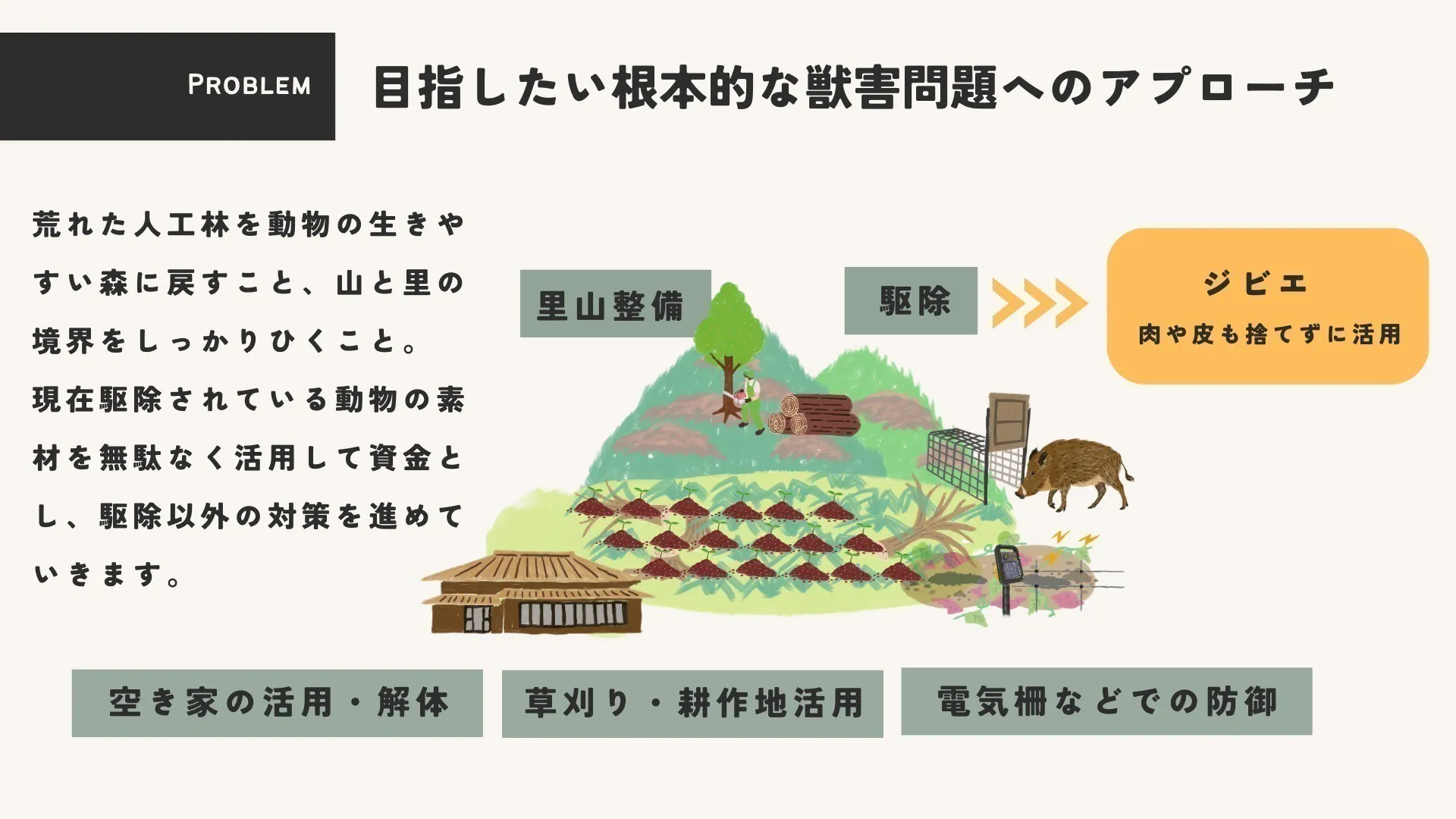 PROBLEM

目指したい根本的な獣害問題へのアプローチ

荒れた人工林を動物の生きやすい森に戻すこと、山と里の境界をしっかりひくこと。
現在駆除されている動物の素材を無駄なく活用して資金とし、駆除以外の対策を進めていきます。

里山整備

駆除

ジビエ
肉や皮も捨てずに活用

空き家の活用・解体

草刈り・耕作地活用

電気柵などでの防御